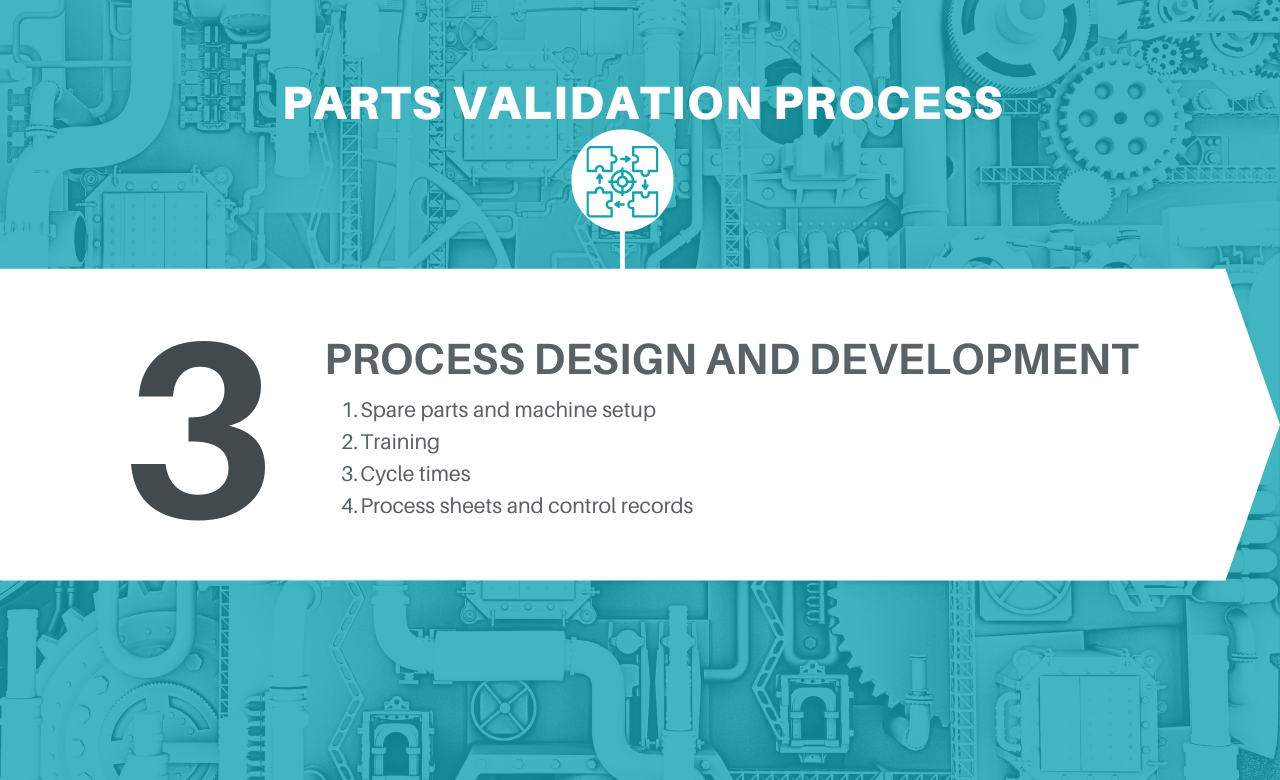 PARTS VALIDATION PROCESS

3

PROCESS DESIGN AND DEVELOPMENT

1. Spare parts and machine setup
2. Training
3. Cycle times
4. Process sheets and control records